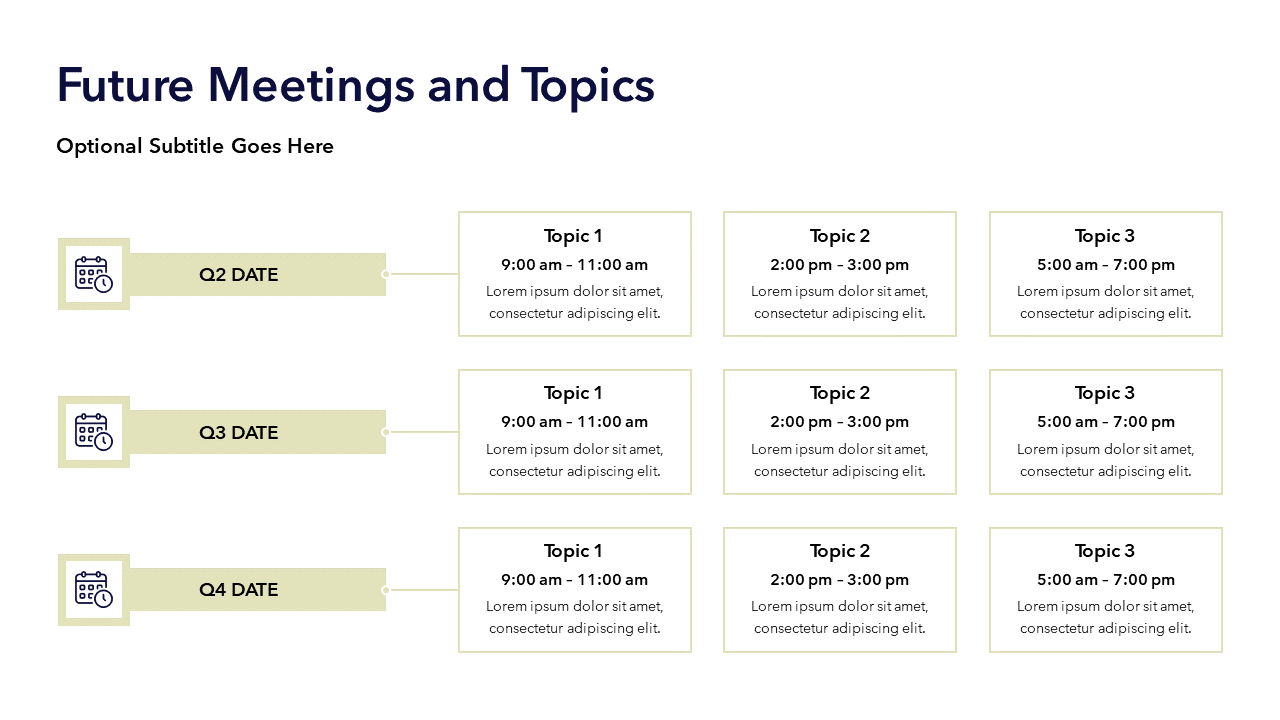 Future Meetings and Topics

Optional Subtitle Goes Here

Q2 DATE

Topic 1
9:00 am – 11:00 am
Lorem ipsum dolor sit amet, consectetur adipiscing elit.

Topic 2
2:00 pm – 3:00 pm
Lorem ipsum dolor sit amet, consectetur adipiscing elit.

Topic 3
5:00 am – 7:00 pm
Lorem ipsum dolor sit amet, consectetur adipiscing elit.

Q3 DATE

Topic 1
9:00 am – 11:00 am
Lorem ipsum dolor sit amet, consectetur adipiscing elit.

Topic 2
2:00 pm – 3:00 pm
Lorem ipsum dolor sit amet, consectetur adipiscing elit.

Topic 3
5:00 am – 7:00 pm
Lorem ipsum dolor sit amet, consectetur adipiscing elit.

Q4 DATE

Topic 1
9:00 am – 11:00 am
Lorem ipsum dolor sit amet, consectetur adipiscing elit.

Topic 2
2:00 pm – 3:00 pm
Lorem ipsum dolor sit amet, consectetur adipiscing elit.

Topic 3
5:00 am – 7:00 pm
Lorem ipsum dolor sit amet, consectetur adipiscing elit.